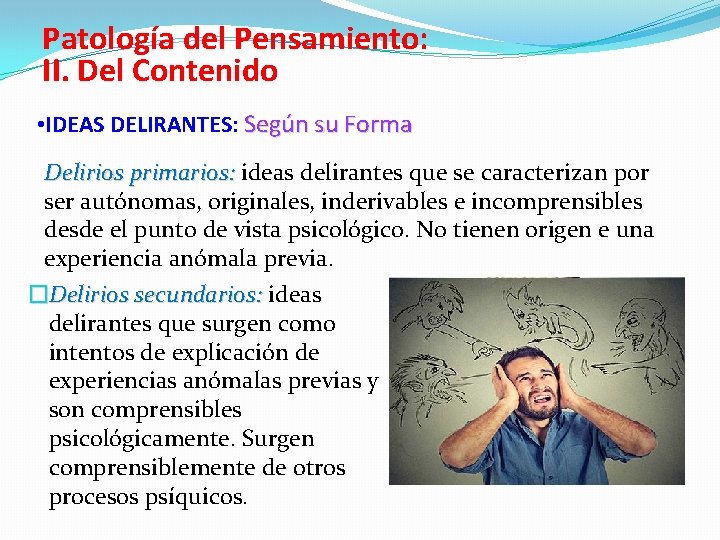 Patología del Pensamiento:
II. Del Contenido

•IDEAS DELIRANTES: Según su Forma

Delirios primarios: ideas delirantes que se caracterizan por ser autónomas, originales, inderivables e incomprensibles desde el punto de vista psicológico. No tienen origen e una experiencia anómala previa.

□Delirios secundarios: ideas delirantes que surgen como intentos de explicación de experiencias anómalas previas y son comprensibles psicológicamente. Surgen comprensiblemente de otros procesos psíquicos.